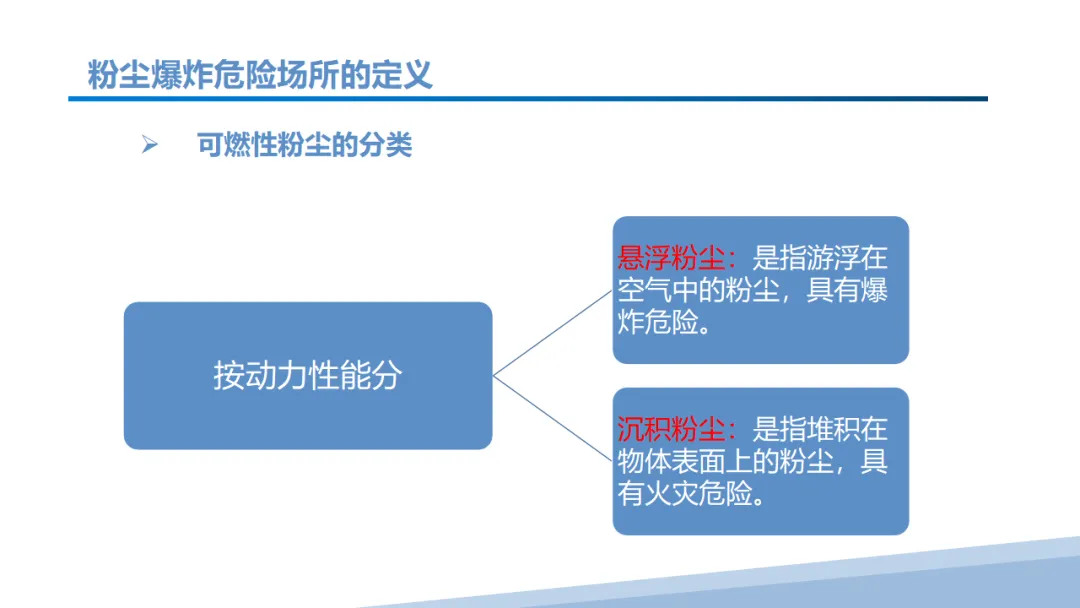 粉尘爆炸危险场所的定义

➢ 可燃性粉尘的分类

按动力性能分

悬浮粉尘：是指游浮在空气中的粉尘，具有爆炸危险。

沉积粉尘：是指堆积在物体表面上的粉尘，具有火灾危险。